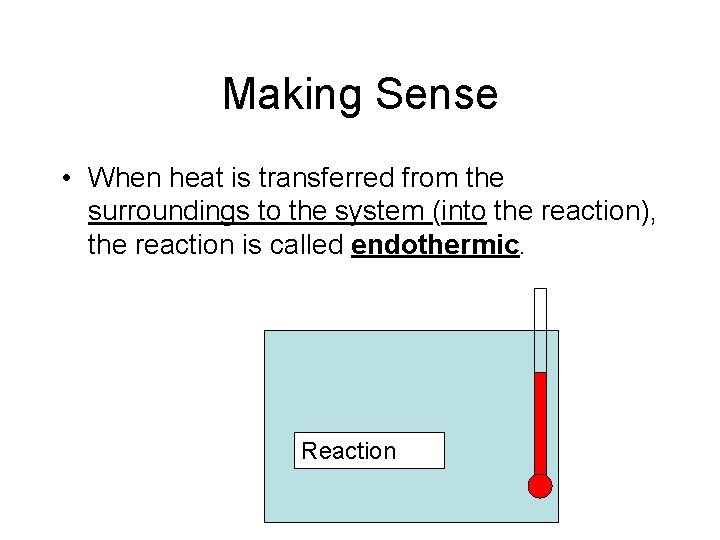 Making Sense

• When heat is transferred from the surroundings to the system (into the reaction), the reaction is called endothermic.

Reaction